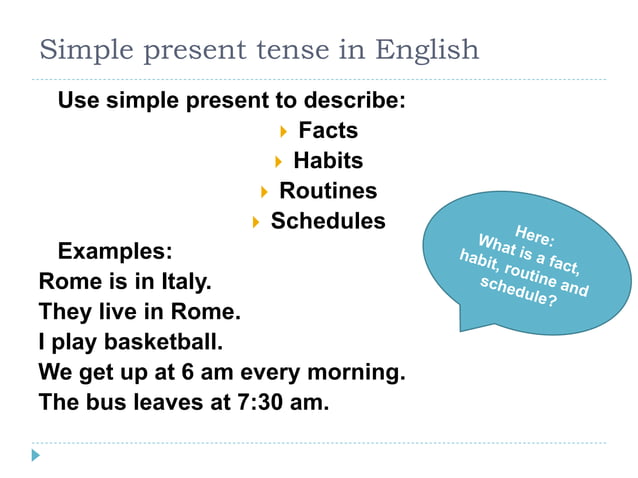 Simple present tense in English

Use simple present to describe:

Facts
Habits
Routines
Schedules

Examples:
Rome is in Italy.
They live in Rome.
I play basketball.
We get up at 6 am every morning.
The bus leaves at 7:30 am.

Here:
What is a fact, habit, routine and schedule?